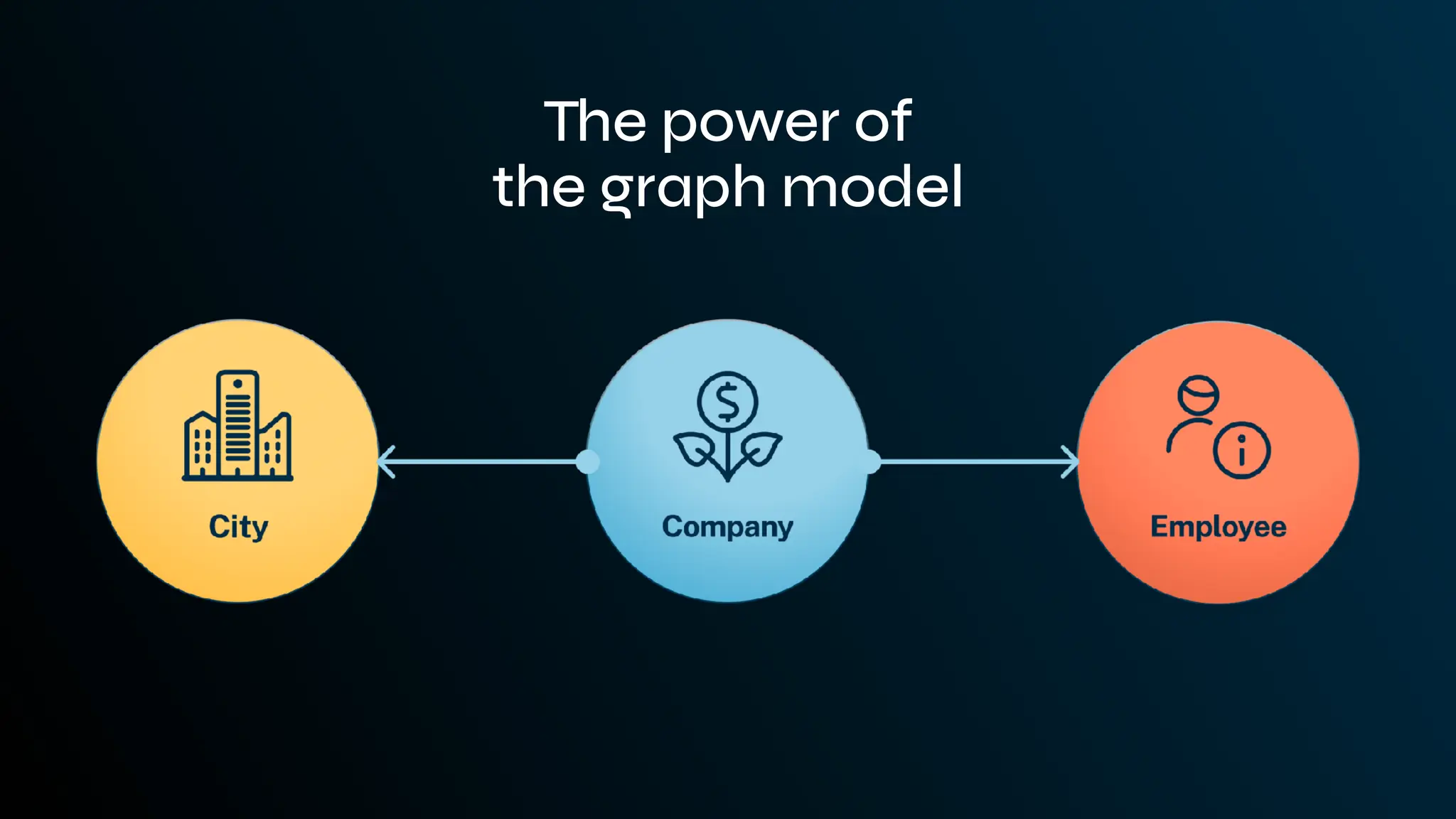 The power of the graph model

City

Company

Employee